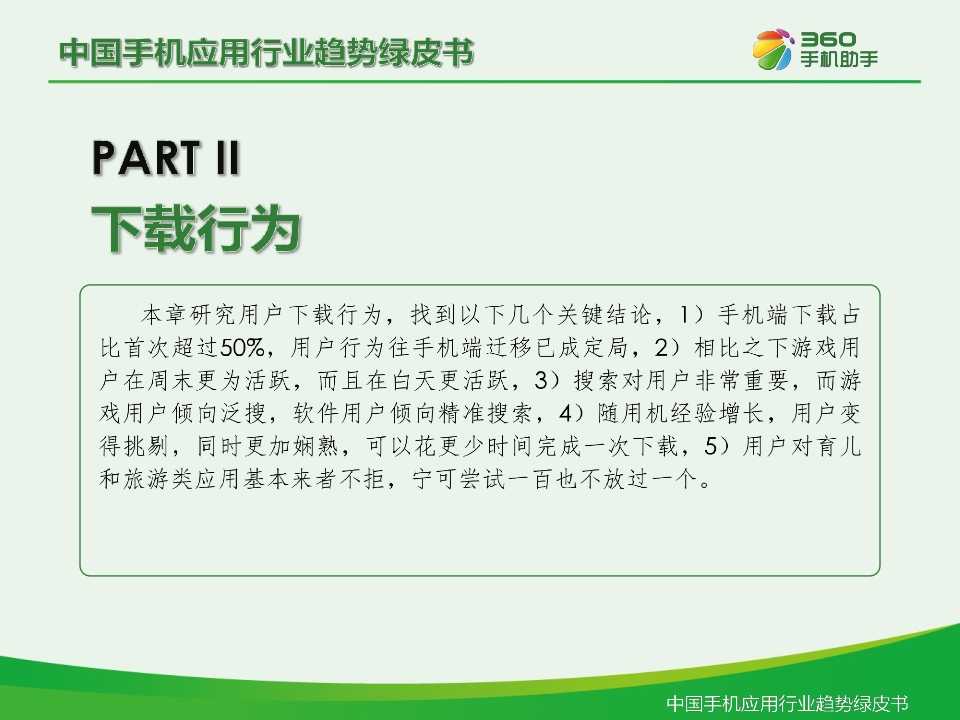 中国手机应用行业趋势绿皮书

360
手机助手

PART II
下载行为

本章研究用户下载行为，找到以下几个关键结论，1）手机端下载占比首次超过50%，用户行为往手机端迁移已成定局，2）相比之下游戏用户在周末更为活跃，而且在白天更活跃，3）搜索对用户非常重要，而游戏用户倾向泛搜，软件用户倾向精准搜索，4）随用机经验增长，用户变得挑剔，同时更加娴熟，可以花更少时间完成一次下载，5）用户对育儿和旅游类应用基本来者不拒，宁可尝试一百也不放过一个。

中国手机应用行业趋势绿皮书